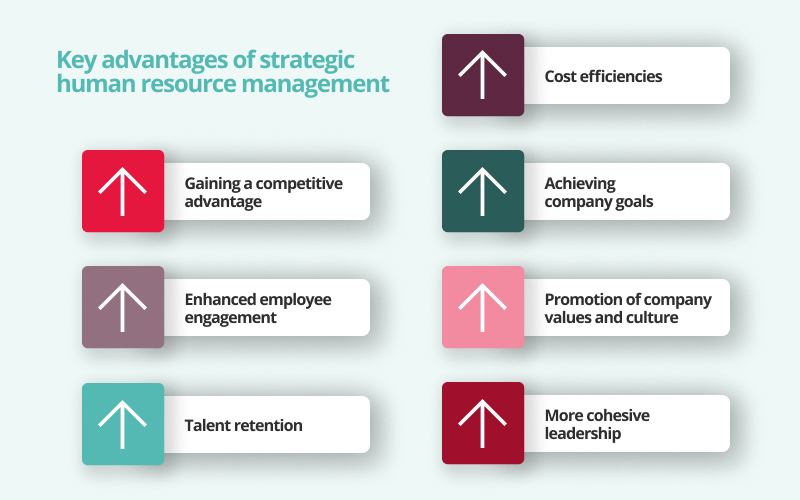 Key advantages of strategic human resource management

Gaining a competitive advantage

Enhanced employee engagement

Talent retention

Cost efficiencies

Achieving company goals

Promotion of company values and culture

More cohesive leadership